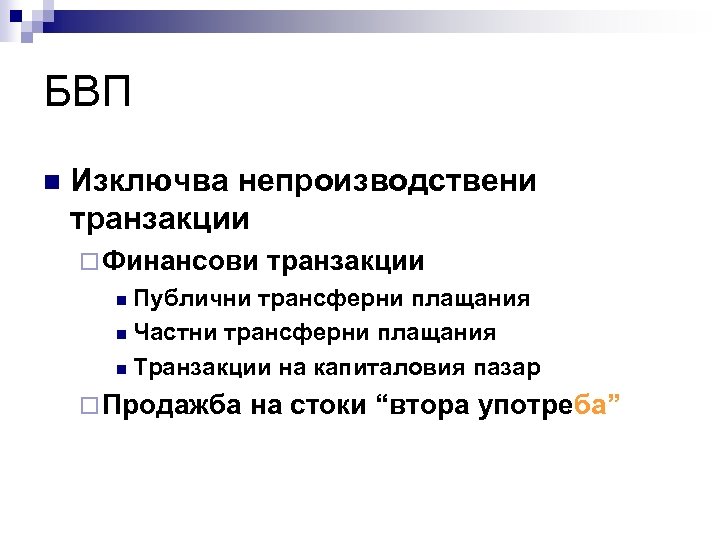 БВП

Изключва непроизводствени транзакции

Финансови транзакции

Публични трансферни плащания

Частни трансферни плащания

Транзакции на капиталовия пазар

Продажба на стоки “втора употреба”